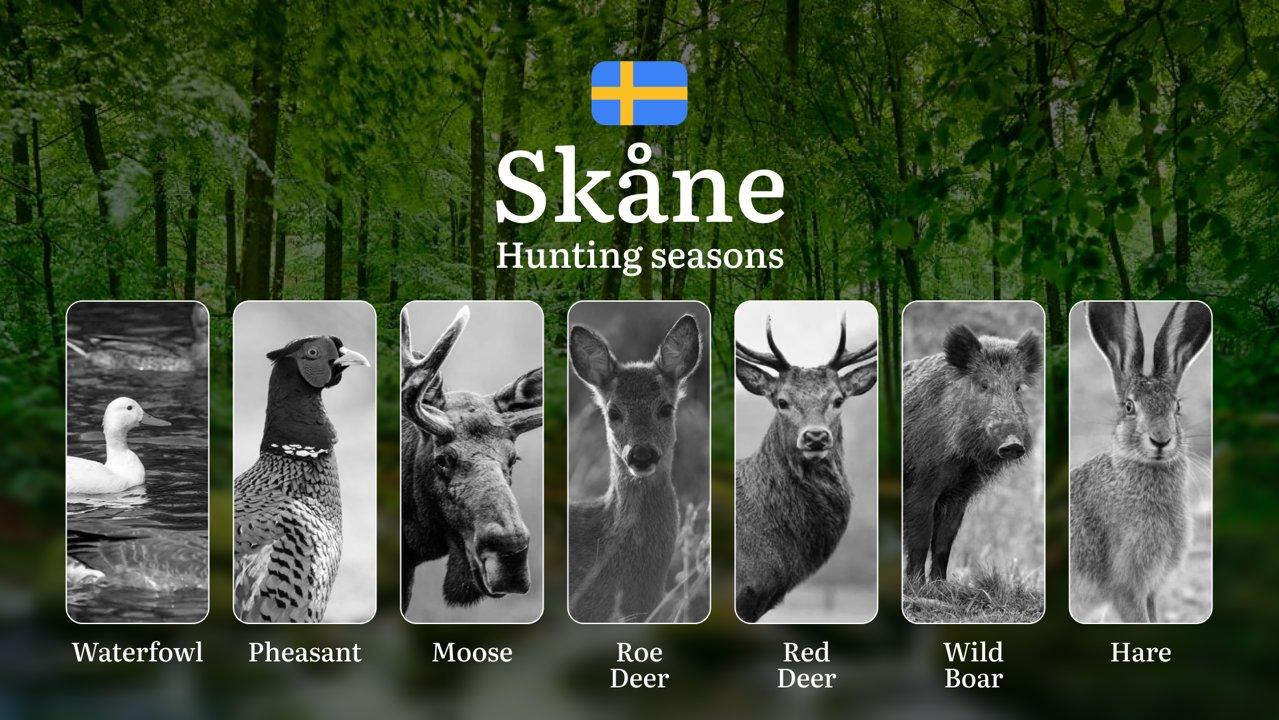 Skåne
Hunting seasons

Waterfowl

Pheasant

Moose

Roe Deer

Red Deer

Wild Boar

Hare